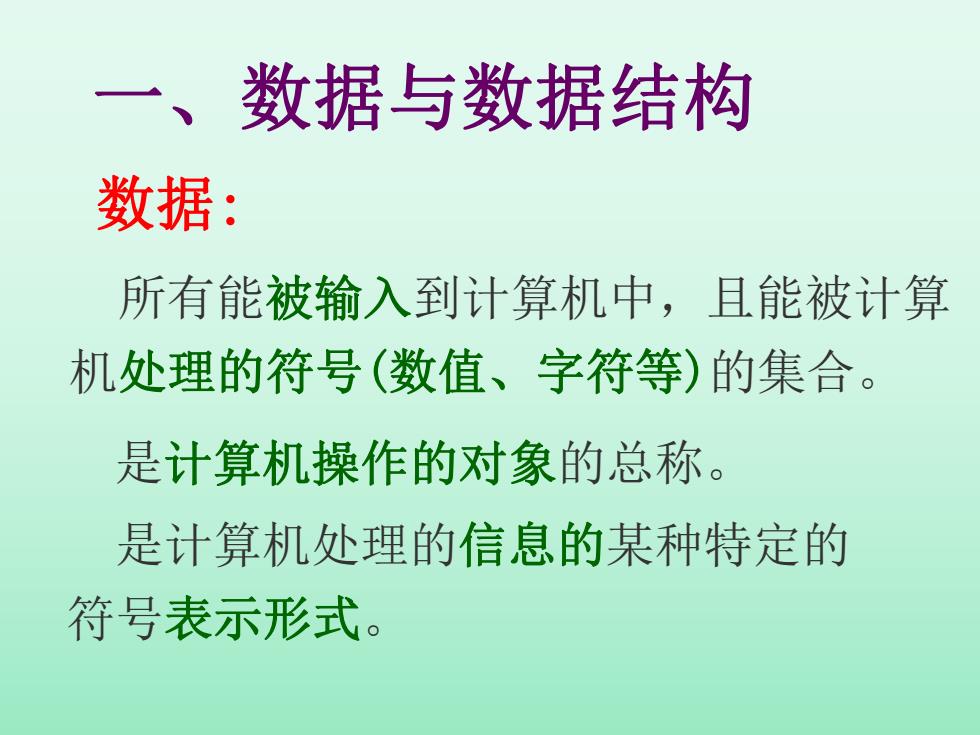 一、数据与数据结构

数据:

所有能被输入到计算机中，且能被计算机处理的符号(数值、字符等)的集合。

是计算机操作的对象的总称。

是计算机处理的信息的某种特定的符号表示形式。